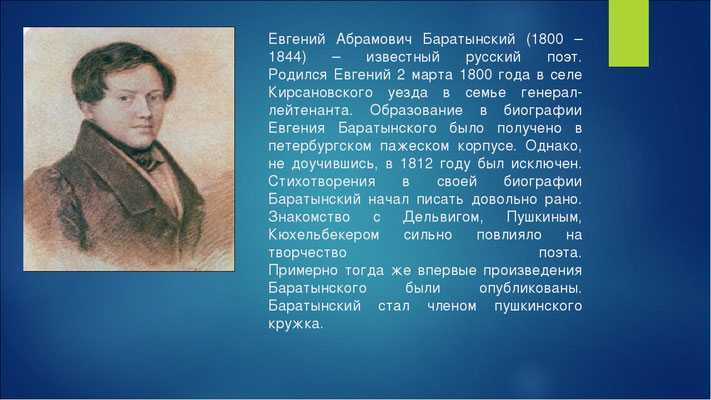 Евгений Абрамович Баратынский (1800 – 1844) – известный русский поэт. Родился Евгений 2 марта 1800 года в селе Кирсановского уезда в семье генерал-лейтенанта. Образование в биографии Евгения Баратынского было получено в петербургском пажеском корпусе. Однако, не доучившись, в 1812 году был исключен. Стихотворения в своей биографии Баратынский начал писать довольно рано. Знакомство с Дельвигом, Пушкиным, Кюхельбекером сильно повлияло на творчество поэта.
Примерно тогда же впервые произведения Баратынского были опубликованы. Баратынский стал членом пушкинского кружка.